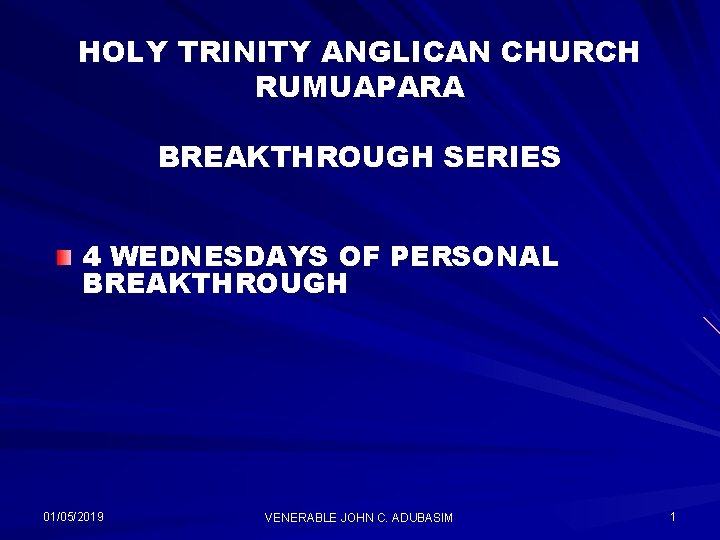 HOLY TRINITY ANGLICAN CHURCH RUMUAPARA

BREAKTHROUGH SERIES

4 WEDNESDAYS OF PERSONAL BREAKTHROUGH

01/05/2019

VENERABLE JOHN C. ADUBASIM

1